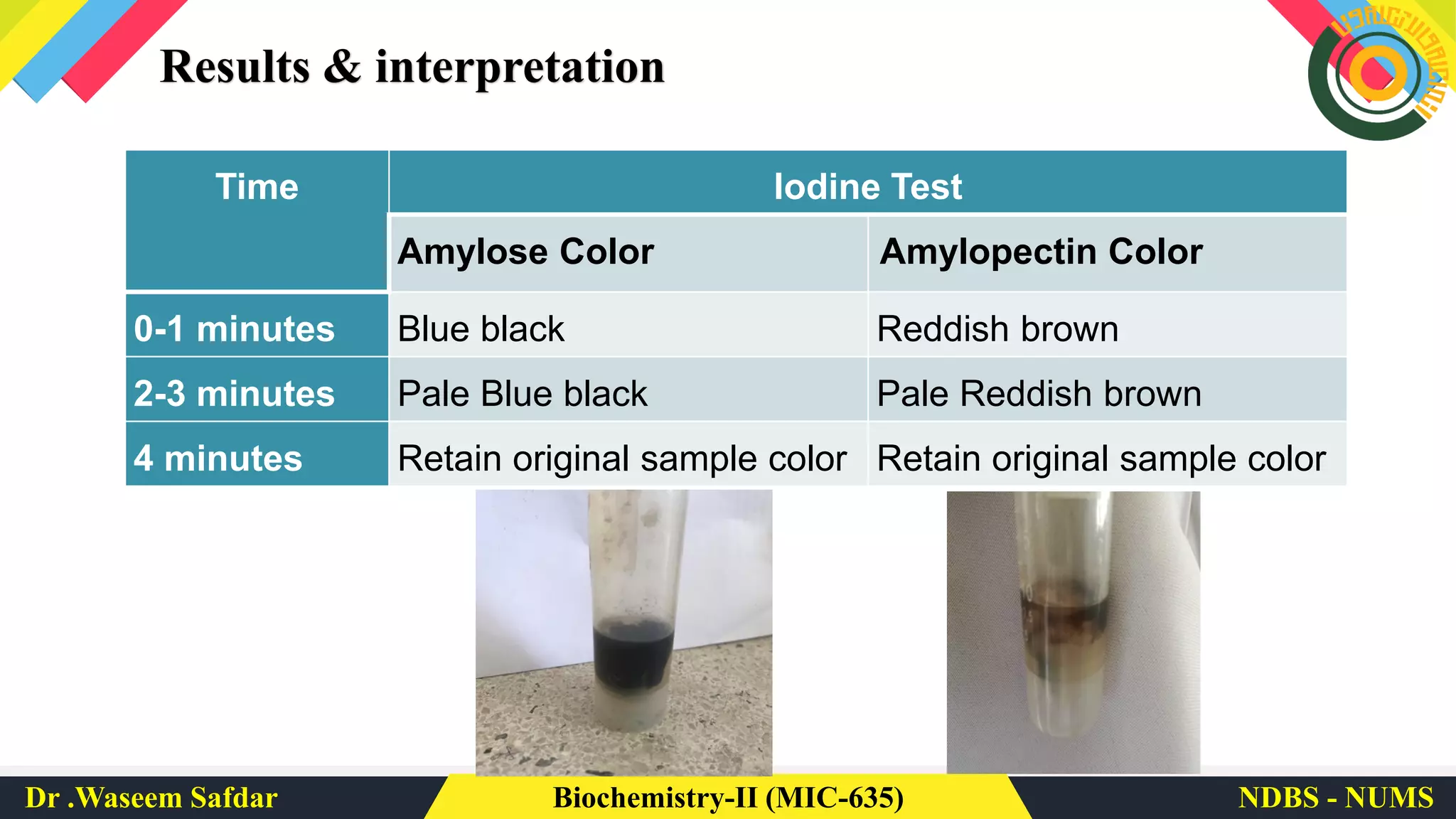 Results & interpretation

| Time | Iodine Test | |
|---|---|---|
| | Amylose Color | Amylopectin Color |
| 0-1 minutes | Blue black | Reddish brown |
| 2-3 minutes | Pale Blue black | Pale Reddish brown |
| 4 minutes | Retain original sample color | Retain original sample color |

Dr .Waseem Safdar

Biochemistry-II (MIC-635)

NDBS - NUMS